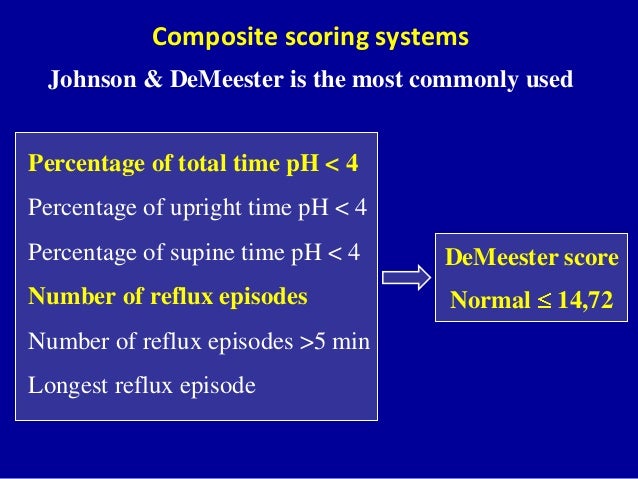 Composite scoring systems

Johnson & DeMeester is the most commonly used

Percentage of total time pH < 4

Percentage of upright time pH < 4

Percentage of supine time pH < 4

Number of reflux episodes

Number of reflux episodes >5 min

Longest reflux episode

DeMeester score

Normal $\leq$ 14,72